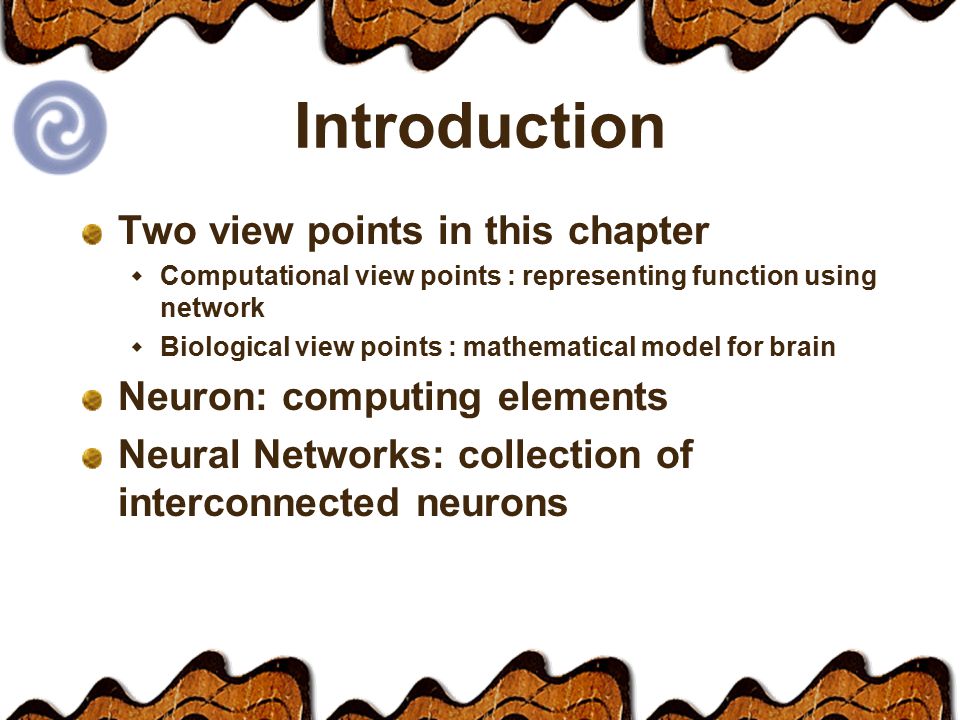 Introduction

Two view points in this chapter
Computational view points : representing function using network
Biological view points : mathematical model for brain

Neuron: computing elements

Neural Networks: collection of interconnected neurons